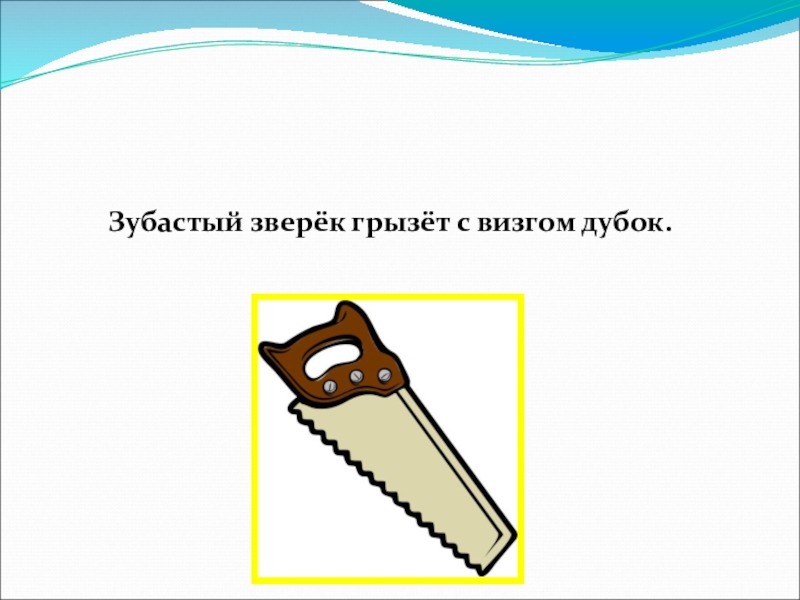 Зубастый зверёк грызёт с визгом дубок.